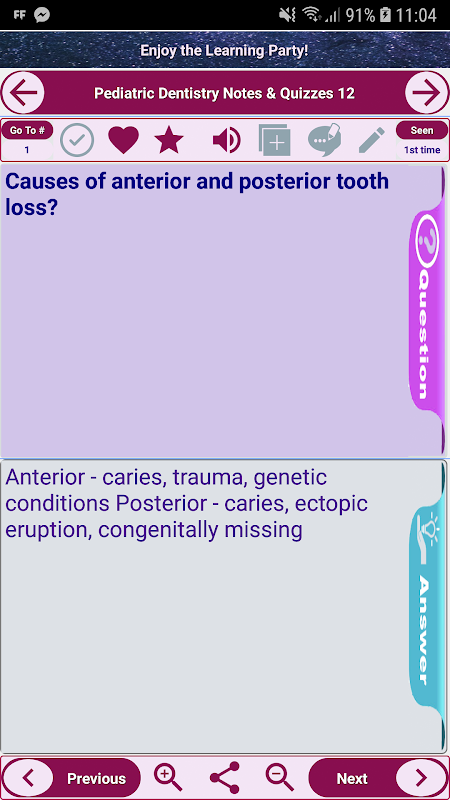 FF 91% 11:04

Enjoy the Learning Party!

Pediatric Dentistry Notes & Quizzes 12

Go To #
1

Seen
1st time

Causes of anterior and posterior tooth loss?

Question

Anterior - caries, trauma, genetic conditions Posterior - caries, ectopic eruption, congenitally missing

Answer

Previous

Next